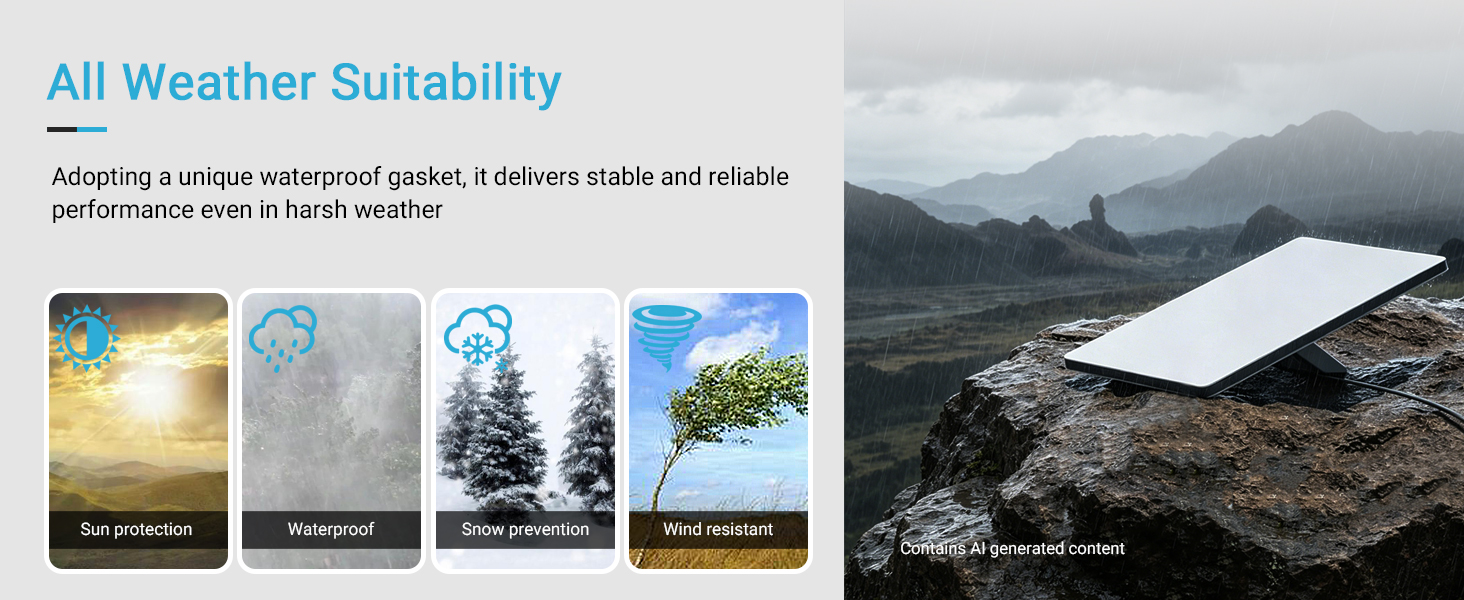 All Weather Suitability

Adopting a unique waterproof gasket, it delivers stable and reliable performance even in harsh weather

Sun protection

Waterproof

Snow prevention

Wind resistant

Contains AI generated content